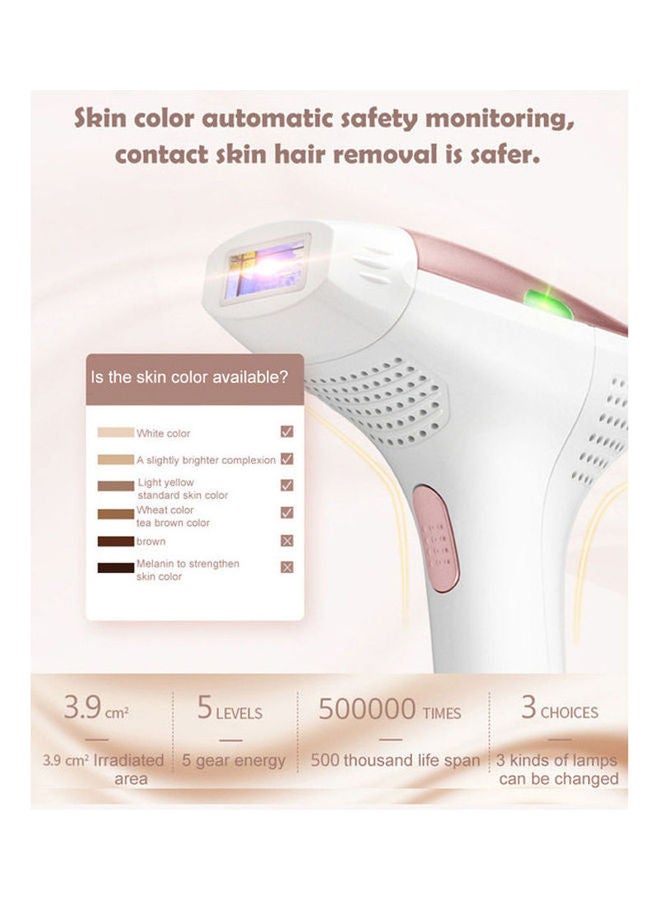 Skin color automatic safety monitoring, contact skin hair removal is safer.

Is the skin color available?

White color ☑
A slightly brighter complexion ☑
Light yellow standard skin color ☑
Wheat color tea brown color ☑
brown ☒
Melanin to strengthen skin color ☒

3.9 cm²
3.9 cm² Irradiated area

5 LEVELS
5 gear energy

500000 TIMES
500 thousand life span

3 CHOICES
3 kinds of lamps can be changed